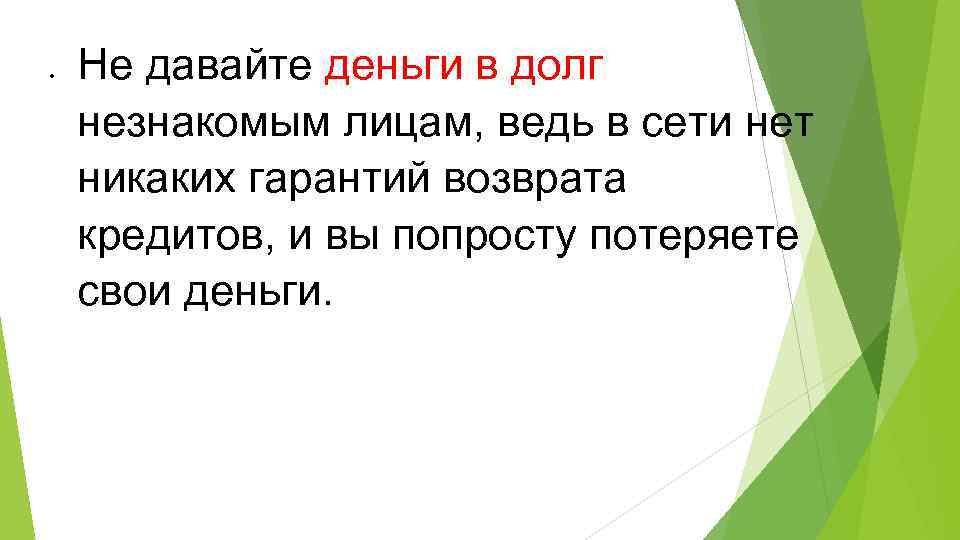 • Не давайте деньги в долг незнакомым лицам, ведь в сети нет никаких гарантий возврата кредитов, и вы попросту потеряете свои деньги.